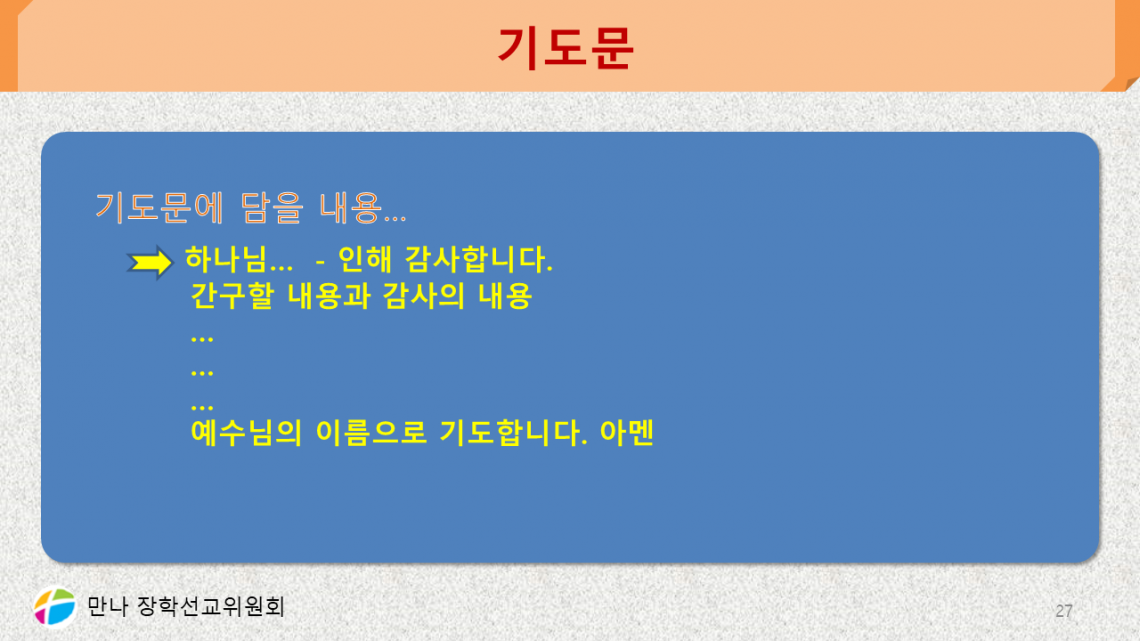 기도문

기도문에 담을 내용...

하나님... - 인해 감사합니다.
간구할 내용과 감사의 내용
...
...
...
예수님의 이름으로 기도합니다. 아멘

만나 장학선교위원회

27